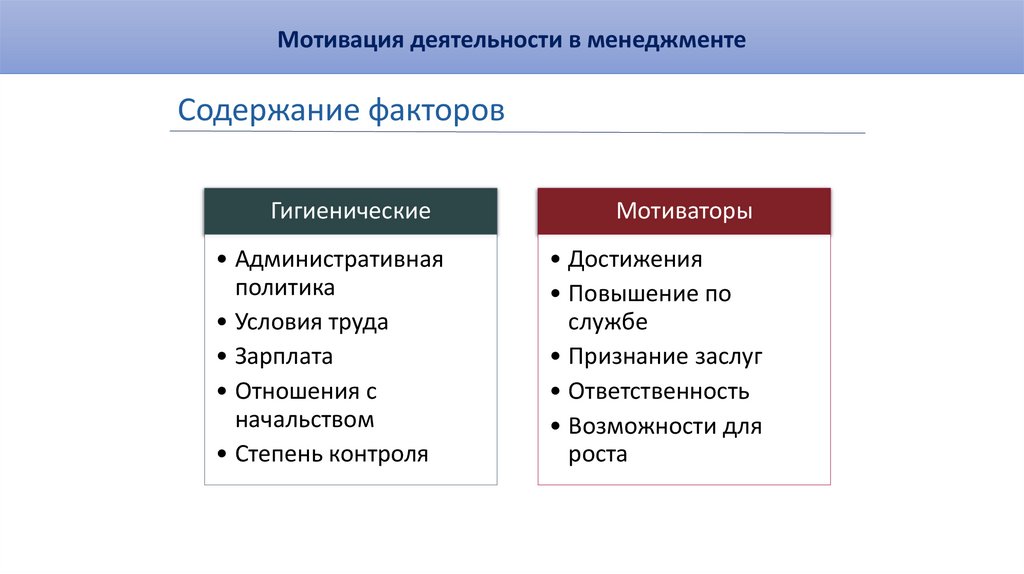 Мотивация деятельности в менеджменте

Содержание факторов

Гигиенические

• Административная политика
• Условия труда
• Зарплата
• Отношения с начальством
• Степень контроля

Мотиваторы

• Достижения
• Повышение по службе
• Признание заслуг
• Ответственность
• Возможности для роста